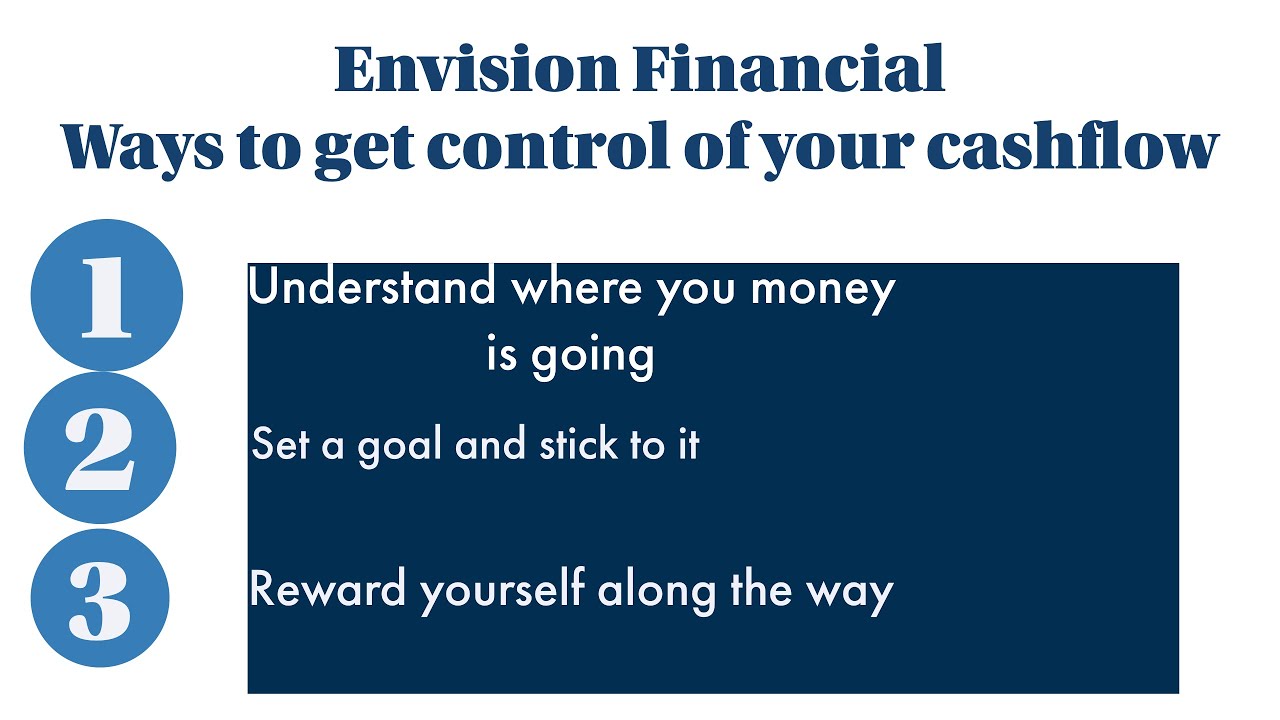 Envision Financial
Ways to get control of your cashflow

1

Understand where you money is going

2

Set a goal and stick to it

3

Reward yourself along the way